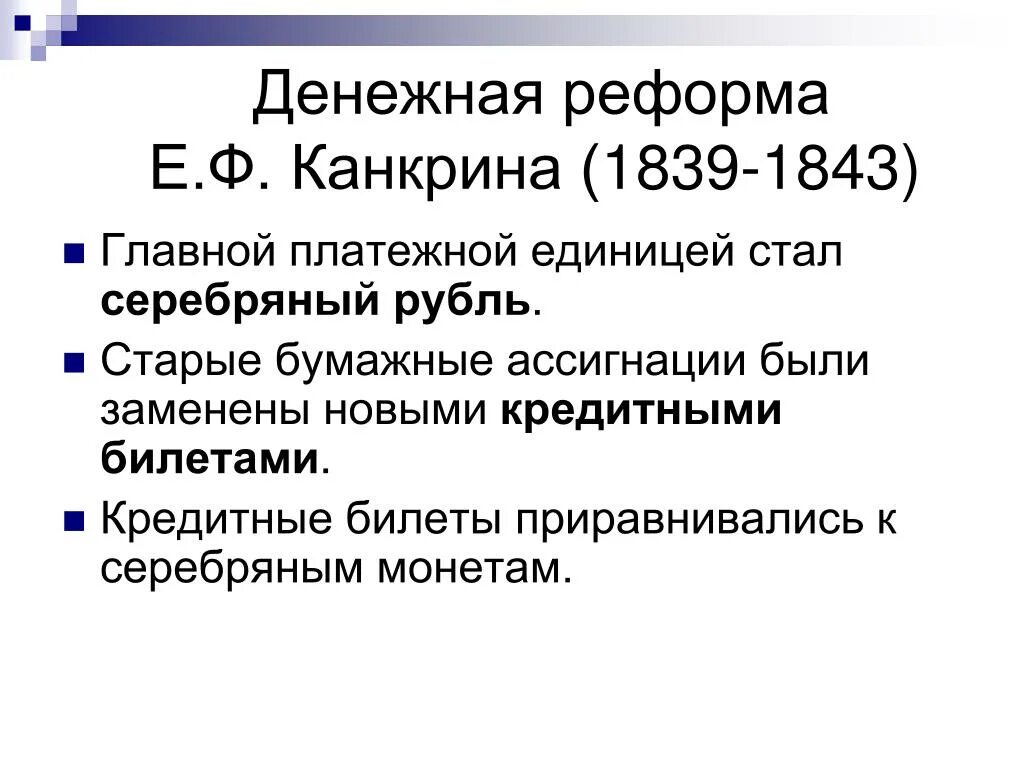 Денежная реформа Е.Ф. Канкрина (1839-1843)

Главной платежной единицей стал серебряный рубль.

Старые бумажные ассигнации были заменены новыми кредитными билетами.

Кредитные билеты приравнивались к серебряным монетам.